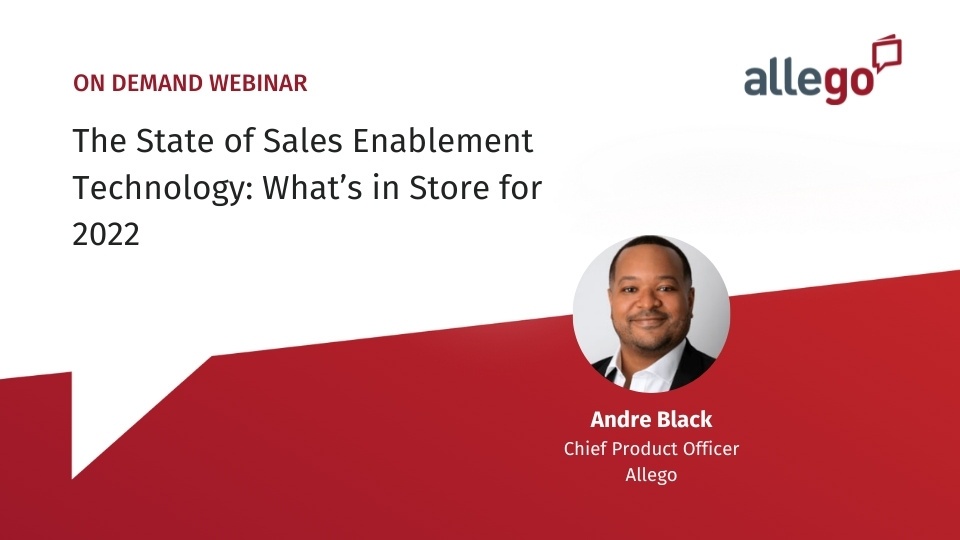 ON DEMAND WEBINAR

allego

The State of Sales Enablement Technology: What's in Store for 2022

Andre Black
Chief Product Officer
Allego